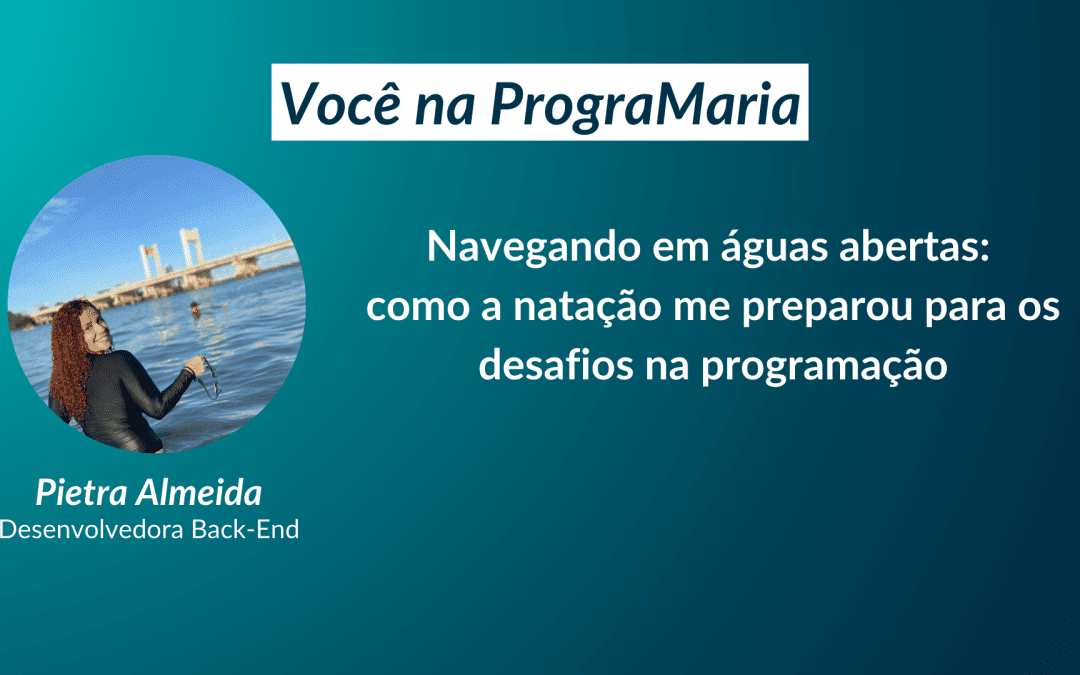 Você na PrograMaria

Navegando em águas abertas: como a natação me preparou para os desafios na programação

Pietra Almeida
Desenvolvedora Back-End